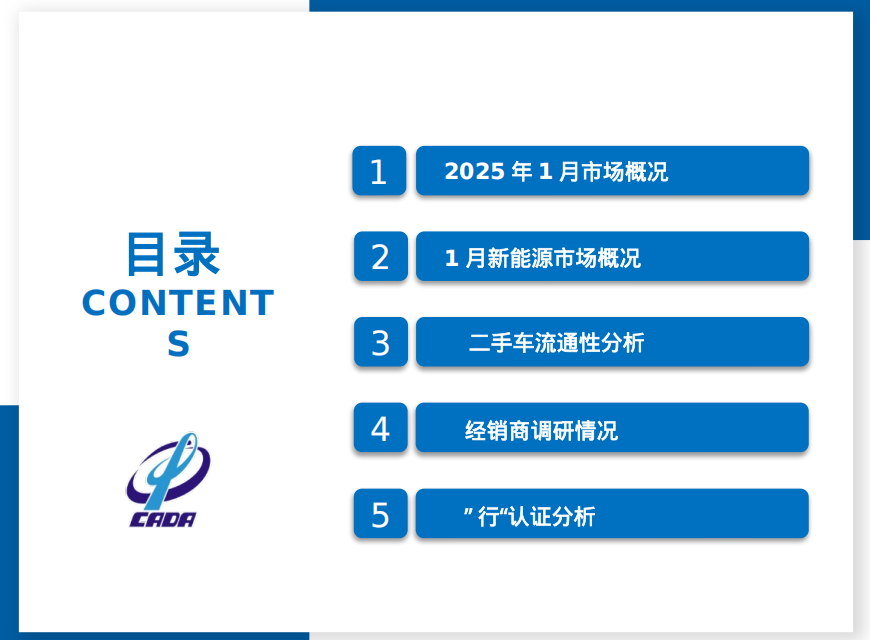 目录
CONTENTS

CADA

1 2025 年 1 月市场概况

2 1 月新能源市场概况

3 二手车流通性分析

4 经销商调研情况

5 ” 行“认证分析